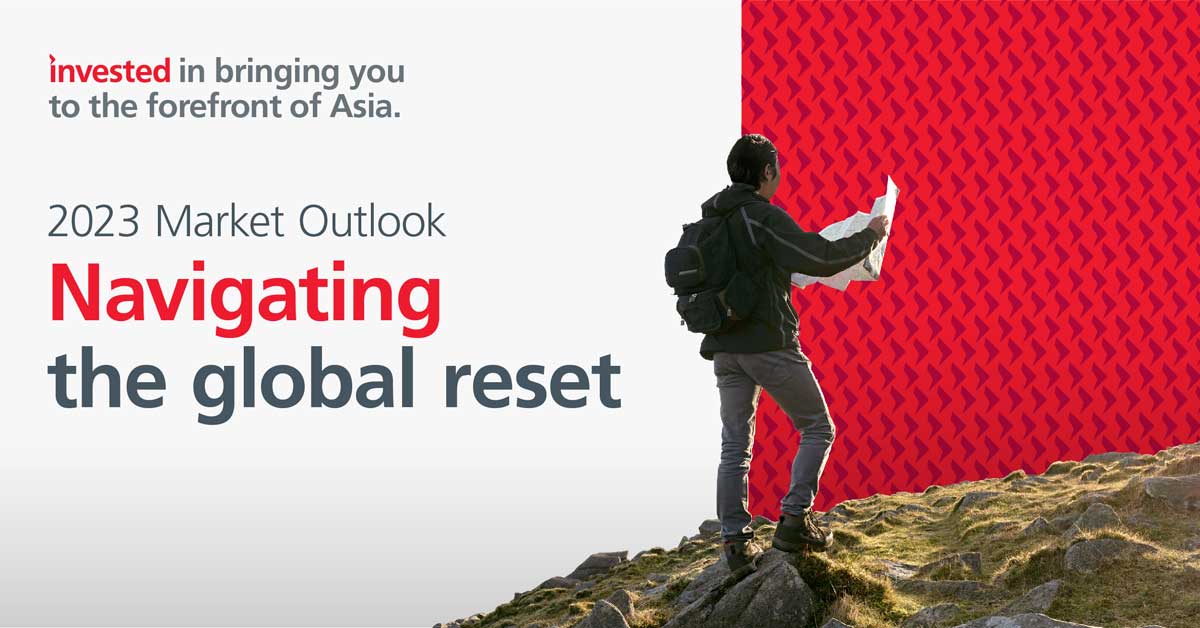 invested in bringing you to the forefront of Asia.

2023 Market Outlook

Navigating the global reset